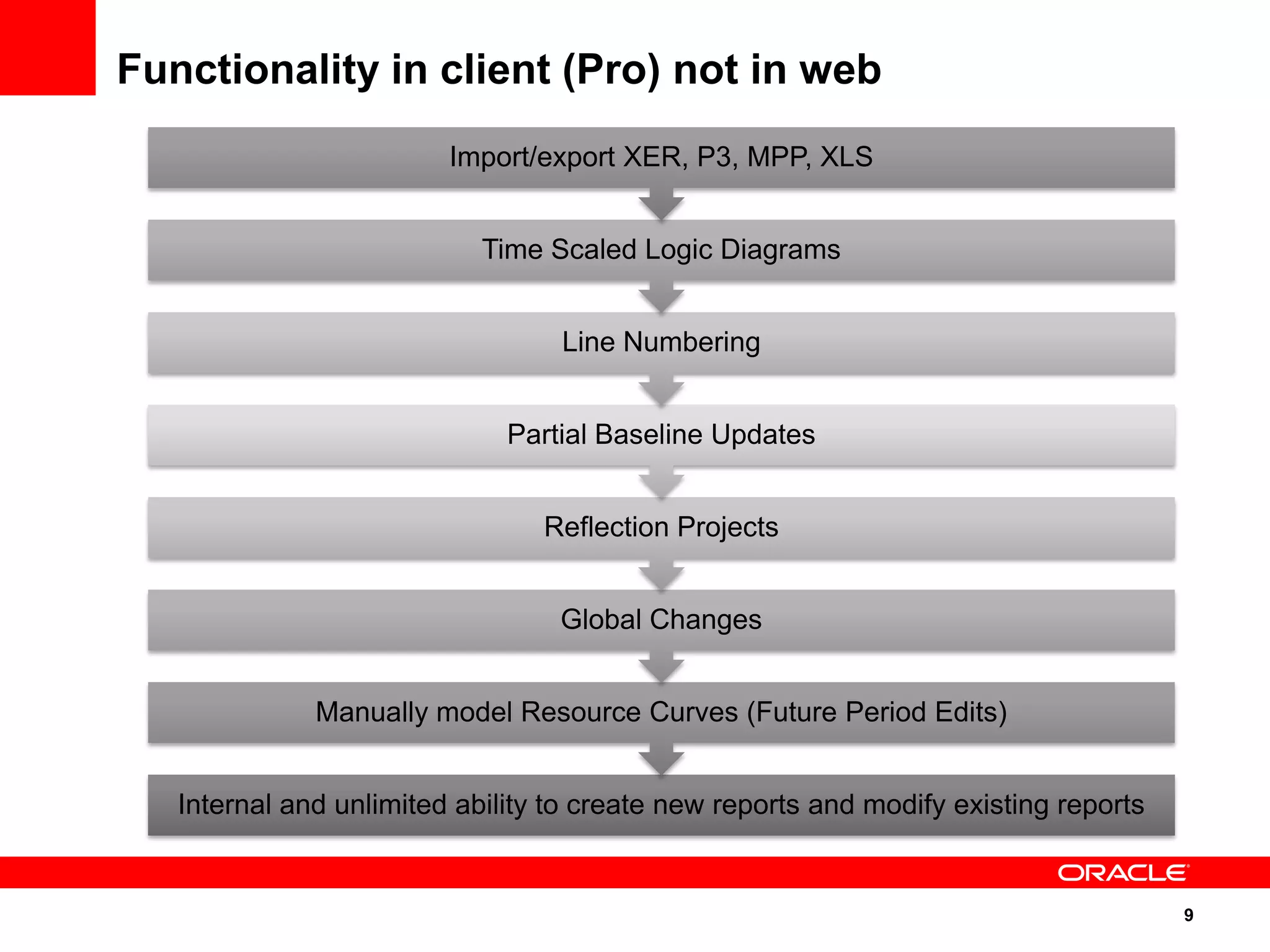 Functionality in client (Pro) not in web

Import/export XER, P3, MPP, XLS

Time Scaled Logic Diagrams

Line Numbering

Partial Baseline Updates

Reflection Projects

Global Changes

Manually model Resource Curves (Future Period Edits)

Internal and unlimited ability to create new reports and modify existing reports

ORACLE

9